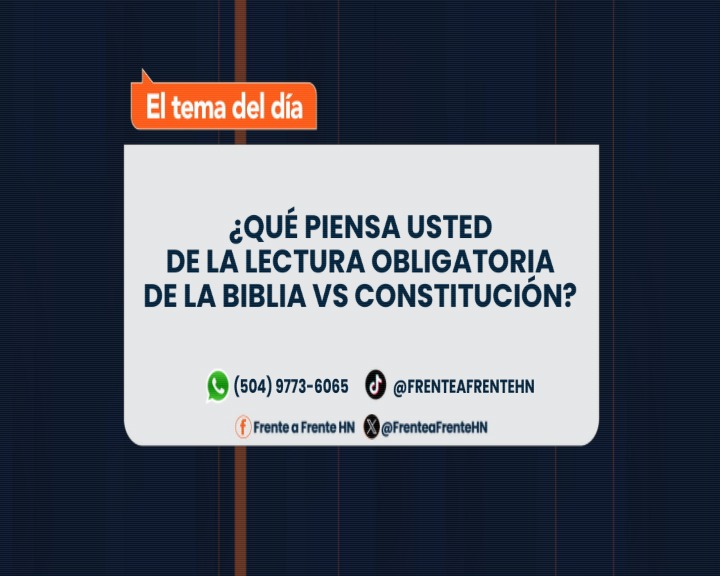 El tema del día

¿QUÉ PIENSA USTED DE LA LECTURA OBLIGATORIA DE LA BIBLIA VS CONSTITUCIÓN?

(504) 9773-6065 @FRENTEAFRENTEHN

Frente a Frente HN @FrenteaFrenteHN